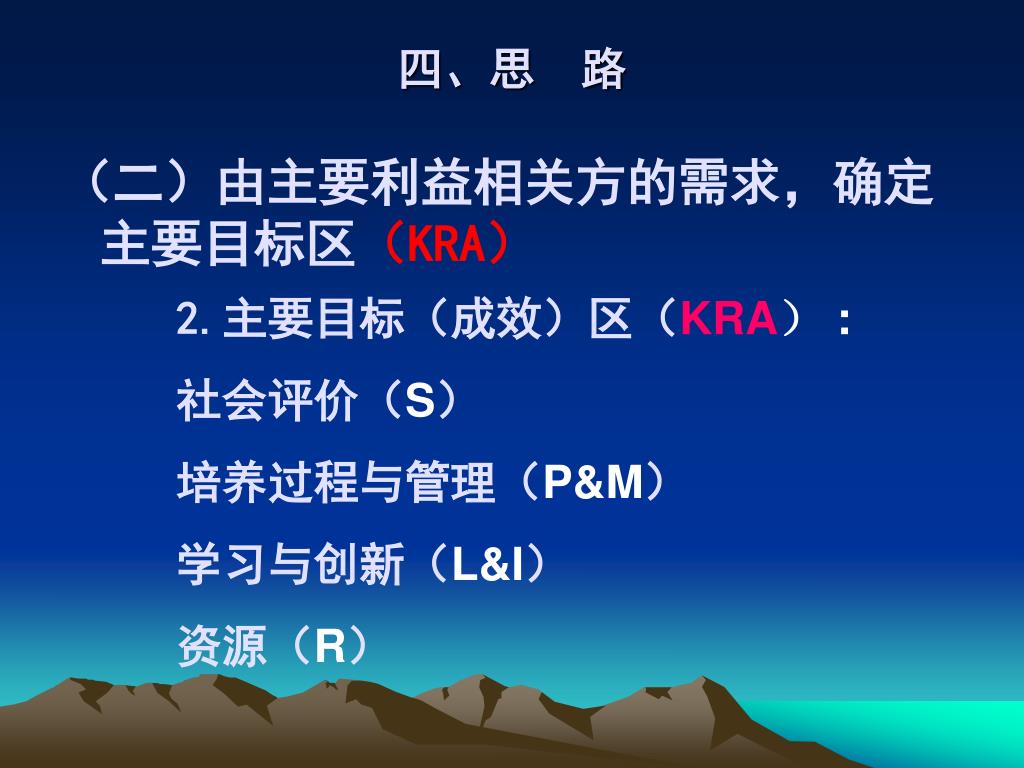 四、思　路

（二）由主要利益相关方的需求，确定主要目标区（KRA）

2. 主要目标（成效）区（KRA）：

社会评价（S）

培养过程与管理（P&M）

学习与创新（L&I）

资源（R）